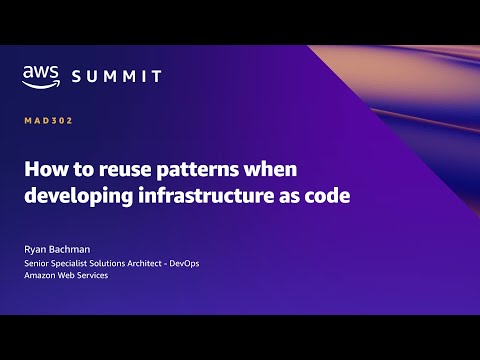 aws SUMMIT

MAD302

How to reuse patterns when developing infrastructure as code

Ryan Bachman
Senior Specialist Solutions Architect - DevOps
Amazon Web Services